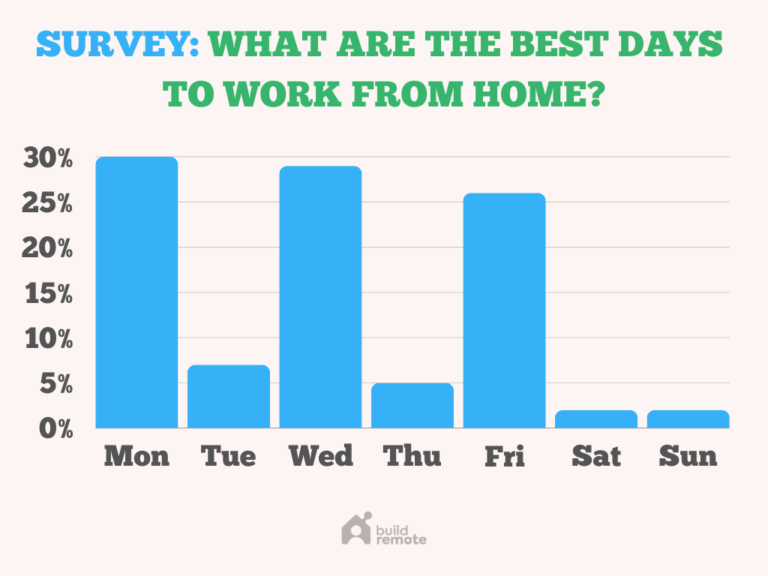 SURVEY: WHAT ARE THE BEST DAYS TO WORK FROM HOME?

30%
25%
20%
15%
10%
5%
0%

Mon Tue Wed Thu Fri Sat Sun

build remote